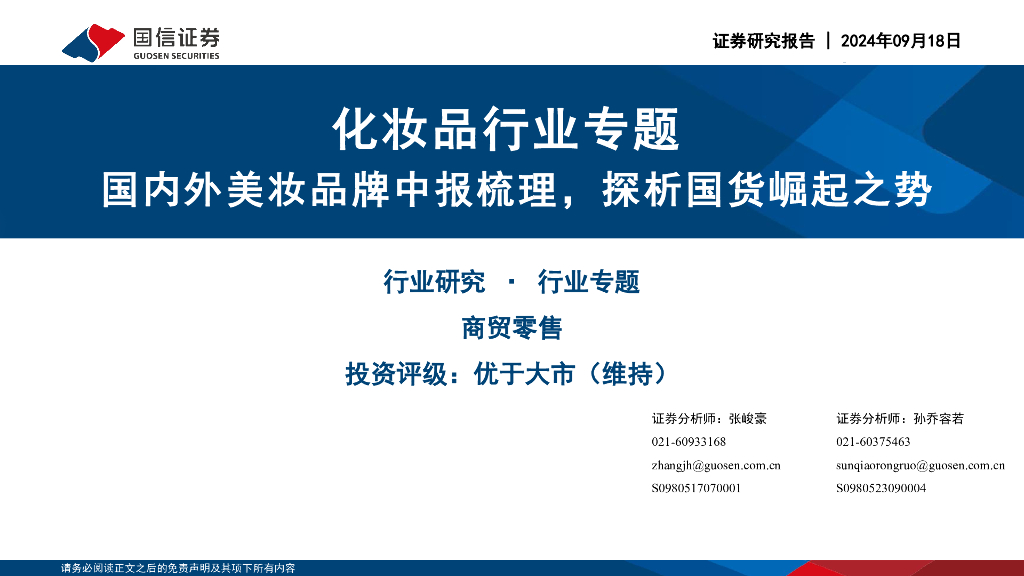 国信证券
GUOSEN SECURITIES

证券研究报告 | 2024年09月18日

化妆品行业专题
国内外美妆品牌中报梳理，探析国货崛起之势

行业研究 · 行业专题
商贸零售
投资评级：优于大市（维持）

证券分析师：张峻豪
021-60933168
zhangjh@guosen.com.cn
S0980517070001

证券分析师：孙乔容若
021-60375463
sunqiaorongruo@guosen.com.cn
S0980523090004

请务必阅读正文之后的免责声明及其项下所有内容